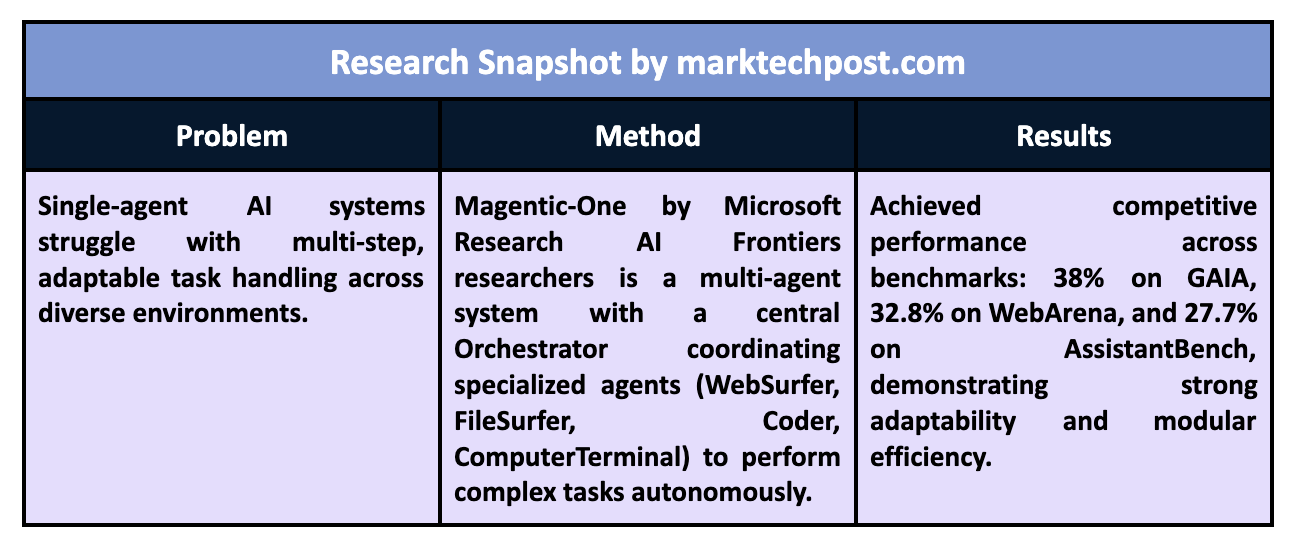 Research Snapshot by marktechpost.com

| Problem | Method | Results |
|---|---|---|
| Single-agent AI systems struggle with multi-step, adaptable task handling across diverse environments. | Magentic-One by Microsoft Research AI Frontiers researchers is a multi-agent system with a central Orchestrator coordinating specialized agents (WebSurfer, FileSurfer, Coder, ComputerTerminal) to perform complex tasks autonomously. | Achieved competitive performance across benchmarks: 38% on GAIA, 32.8% on WebArena, and 27.7% on AssistantBench, demonstrating strong adaptability and modular efficiency. |